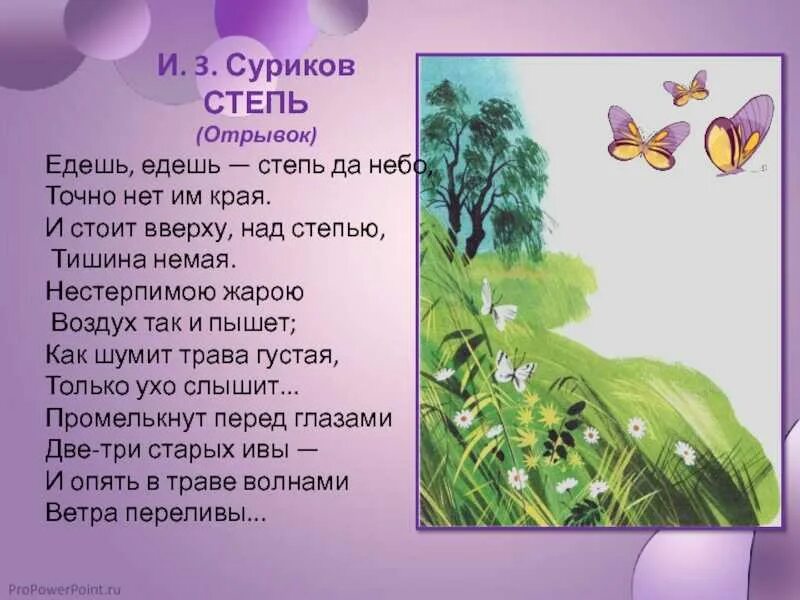 И. З. Суриков
СТЕПЬ
(Отрывок)

Едешь, едешь — степь да небо,
Точно нет им края.
И стоит вверху, над степью,
Тишина немая.
Нестерпимою жарою
Воздух так и пышет;
Как шумит трава густая,
Только ухо слышит...
Промелькнут перед глазами
Две-три старых ивы —
И опять в траве волнами
Ветра переливы...

ProPowerPoint.ru